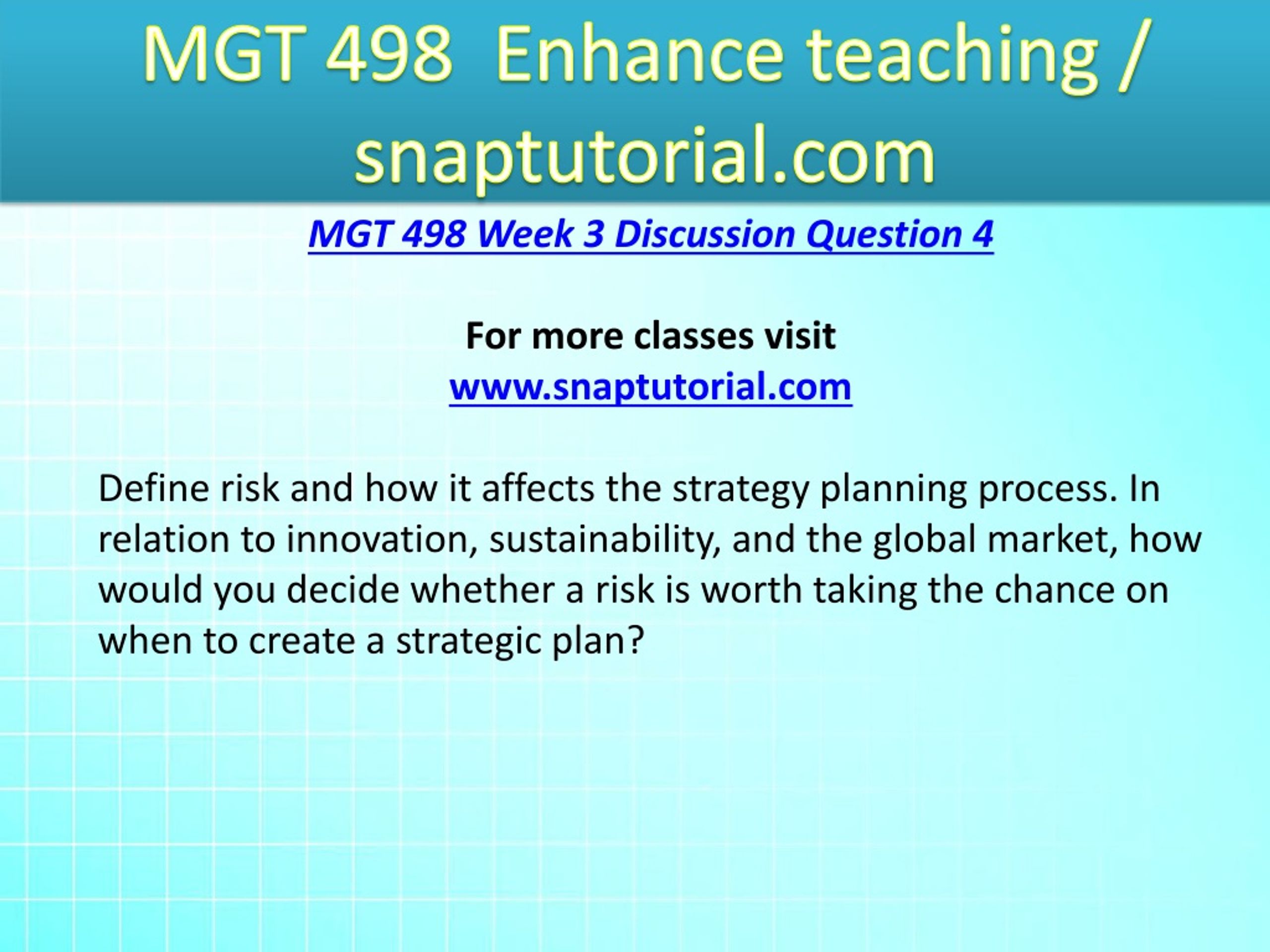 MGT 498 Enhance teaching / snaptutorial.com

MGT 498 Week 3 Discussion Question 4

For more classes visit
www.snaptutorial.com

Define risk and how it affects the strategy planning process. In relation to innovation, sustainability, and the global market, how would you decide whether a risk is worth taking the chance on when to create a strategic plan?